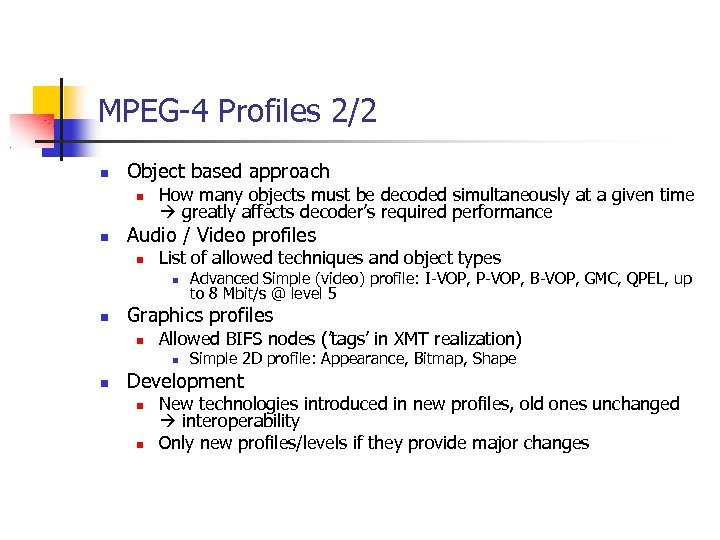 MPEG-4 Profiles 2/2

- Object based approach
  - How many objects must be decoded simultaneously at a given time → greatly affects decoder's required performance
- Audio / Video profiles
  - List of allowed techniques and object types
    - Advanced Simple (video) profile: I-VOP, P-VOP, B-VOP, GMC, QPEL, up to 8 Mbit/s @ level 5
- Graphics profiles
  - Allowed BIFS nodes ('tags' in XMT realization)
    - Simple 2D profile: Appearance, Bitmap, Shape
- Development
  - New technologies introduced in new profiles, old ones unchanged → interoperability
  - Only new profiles/levels if they provide major changes